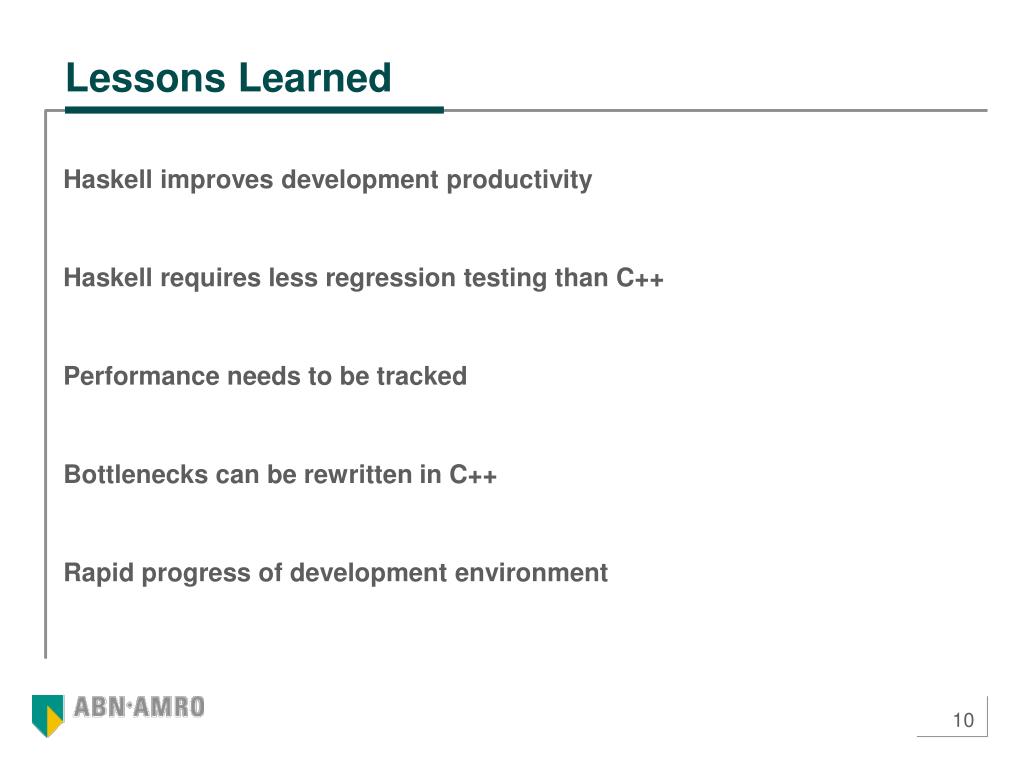 Lessons Learned

Haskell improves development productivity

Haskell requires less regression testing than C++

Performance needs to be tracked

Bottlenecks can be rewritten in C++

Rapid progress of development environment

ABN·AMRO

10